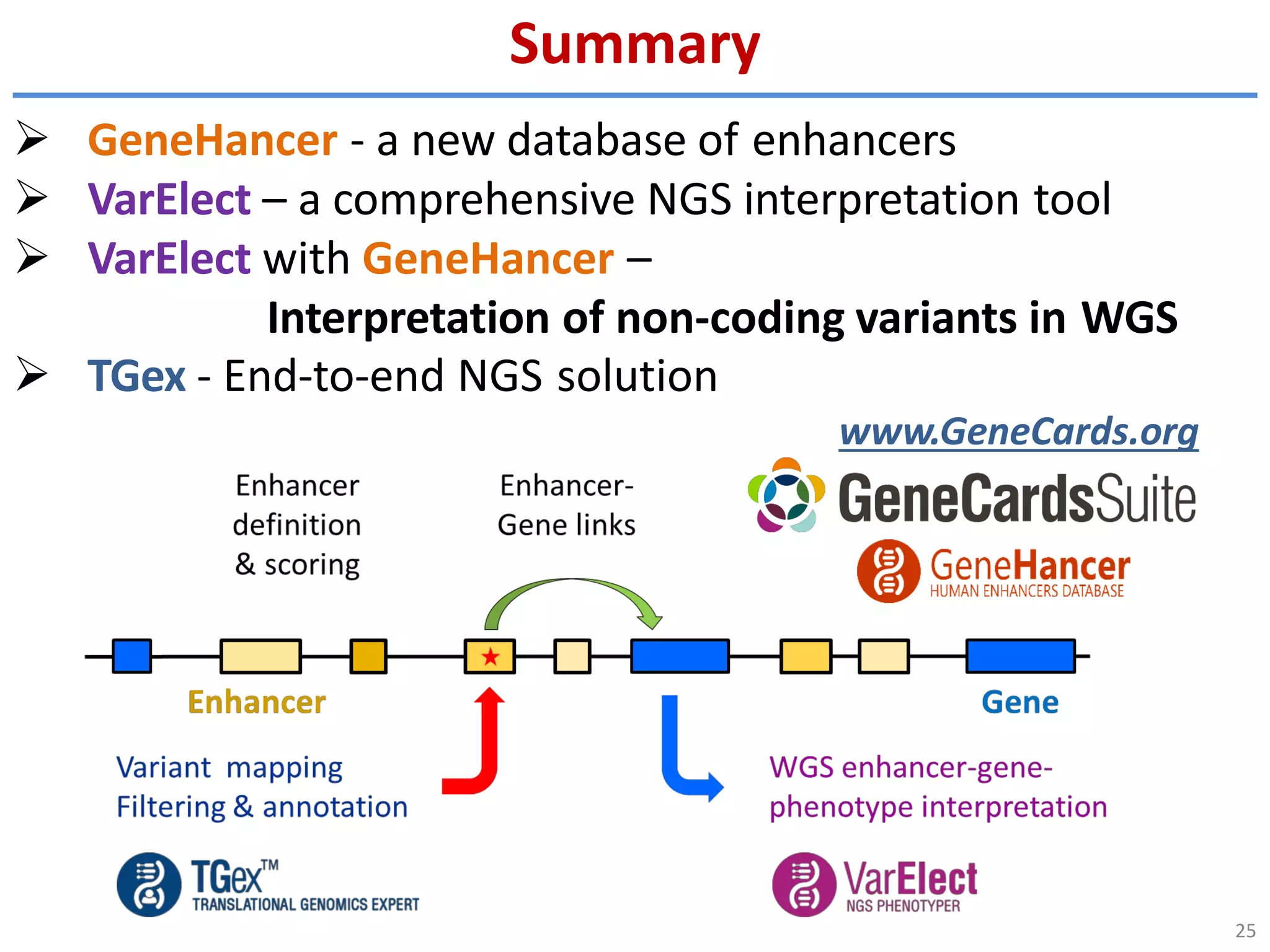 Summary

➢ GeneHancer - a new database of enhancers
➢ VarElect – a comprehensive NGS interpretation tool
➢ VarElect with GeneHancer –
Interpretation of non-coding variants in WGS
➢ TGex - End-to-end NGS solution

www.GeneCards.org

GeneCardsSuite

GeneHancer
HUMAN ENHANCERS DATABASE

Enhancer definition & scoring

Enhancer-Gene links

Enhancer

Gene

Variant mapping
Filtering & annotation

WGS enhancer-gene-phenotype interpretation

TGex™
TRANSLATIONAL GENOMICS EXPERT

VarElect
NGS PHENOTYPER

25